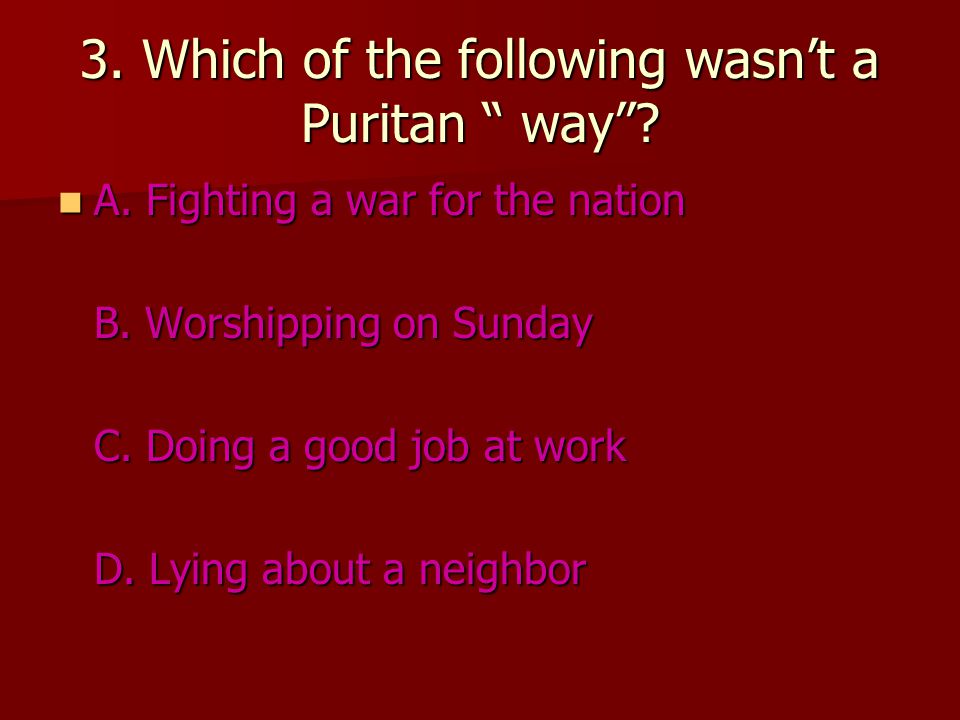 3. Which of the following wasn’t a Puritan “ way”?

A. Fighting a war for the nation

B. Worshipping on Sunday

C. Doing a good job at work

D. Lying about a neighbor